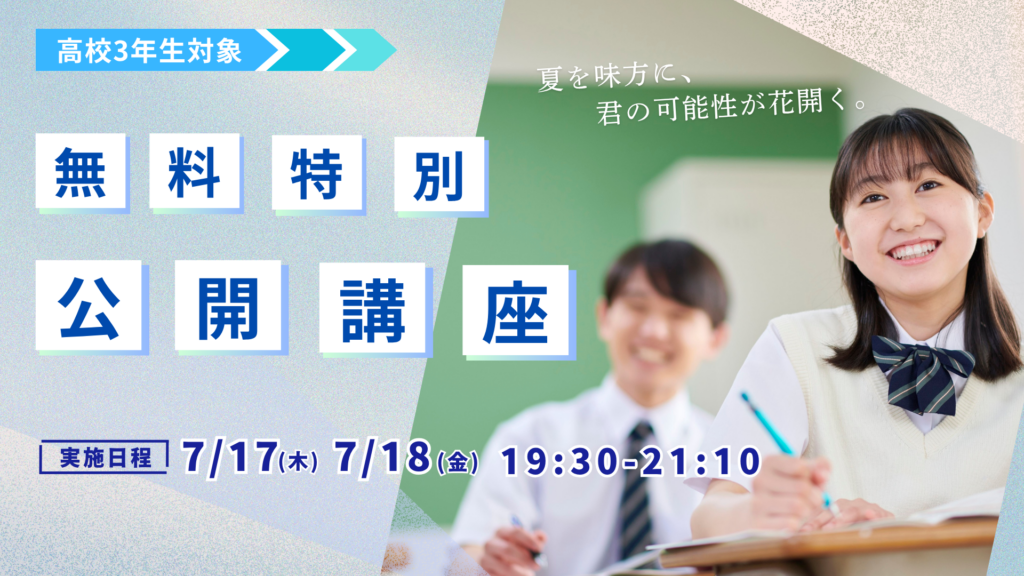 高校3年生対象

夏を味方に、
君の可能性が花開く。

無料特別

公開講座

実施日程 7/17(木) 7/18(金) 19:30-21:10